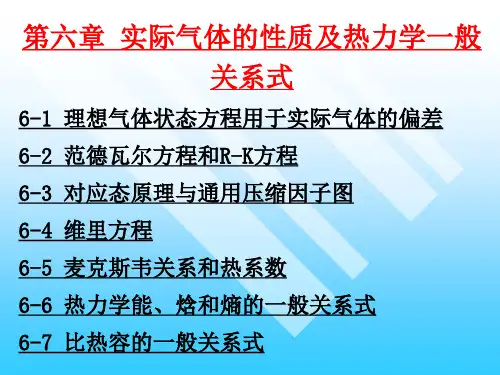 第六章 实际气体的性质及热力学一般关系式

6-1 理想气体状态方程用于实际气体的偏差

6-2 范德瓦尔方程和R-K方程

6-3 对应态原理与通用压缩因子图

6-4 维里方程

6-5 麦克斯韦关系和热系数

6-6 热力学能、焓和熵的一般关系式

6-7 比热容的一般关系式